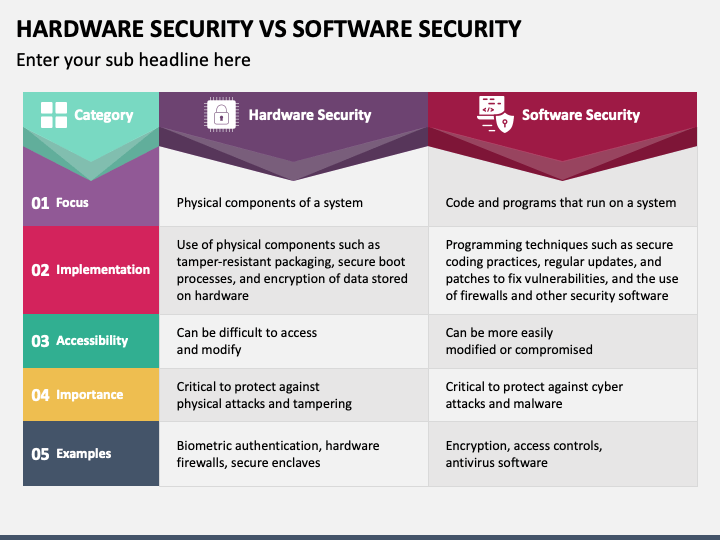 HARDWARE SECURITY VS SOFTWARE SECURITY

Enter your sub headline here

| Category | Hardware Security | Software Security |
|---|---|---|
| 01 Focus | Physical components of a system | Code and programs that run on a system |
| 02 Implementation | Use of physical components such as tamper-resistant packaging, secure boot processes, and encryption of data stored on hardware | Programming techniques such as secure coding practices, regular updates, and patches to fix vulnerabilities, and the use of firewalls and other security software |
| 03 Accessibility | Can be difficult to access and modify | Can be more easily modified or compromised |
| 04 Importance | Critical to protect against physical attacks and tampering | Critical to protect against cyber attacks and malware |
| 05 Examples | Biometric authentication, hardware firewalls, secure enclaves | Encryption, access controls, antivirus software |